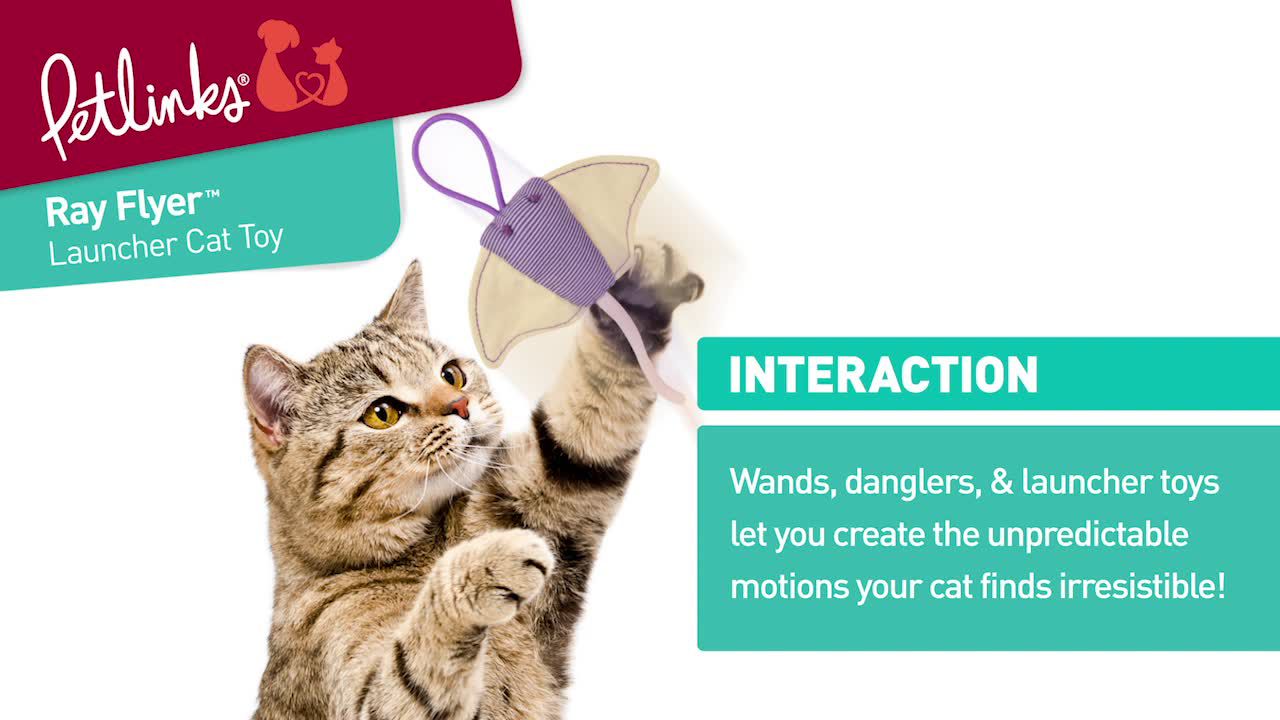 Petlinks®

Ray Flyer™
Launcher Cat Toy

INTERACTION

Wands, danglers, & launcher toys let you create the unpredictable motions your cat finds irresistible!